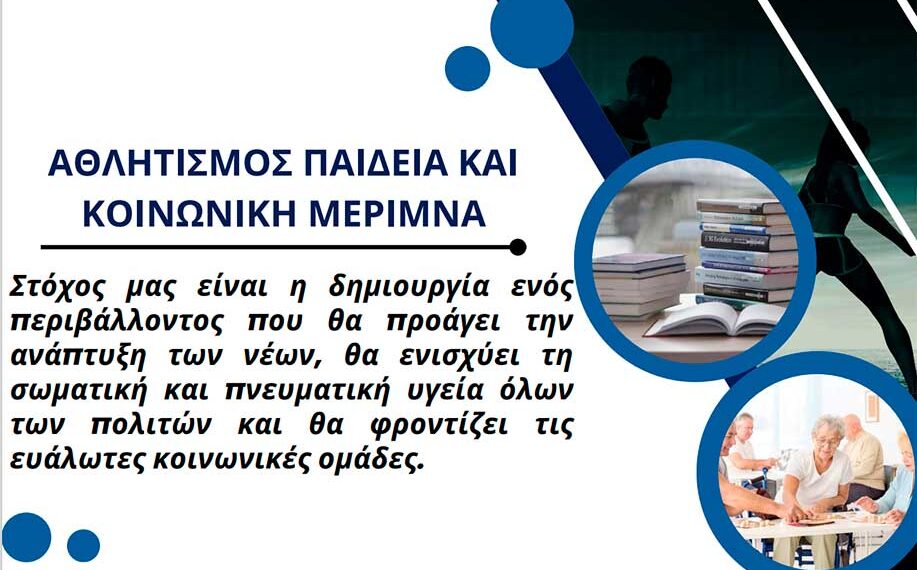 ΑΘΛΗΤΙΣΜΟΣ ΠΑΙΔΕΙΑ ΚΑΙ ΚΟΙΝΩΝΙΚΗ ΜΕΡΙΜΝΑ

Στόχος μας είναι η δημιουργία ενός περιβάλλοντος που θα προάγει την ανάπτυξη των νέων, θα ενισχύει τη σωματική και πνευματική υγεία όλων των πολιτών και θα φροντίζει τις ευάλωτες κοινωνικές ομάδες.